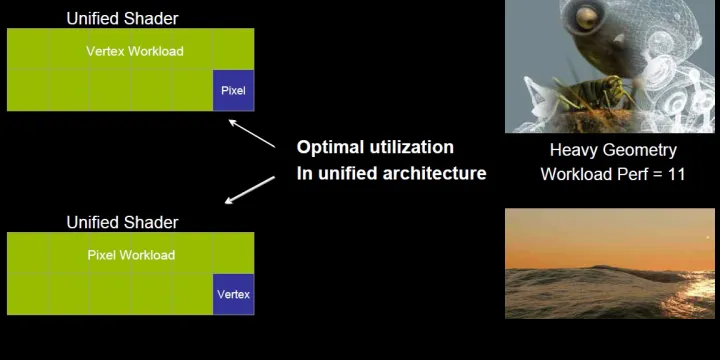 Unified Shader

Vertex Workload

Pixel

Optimal utilization
In unified architecture

Heavy Geometry
Workload Perf = 11

Unified Shader

Pixel Workload

Vertex